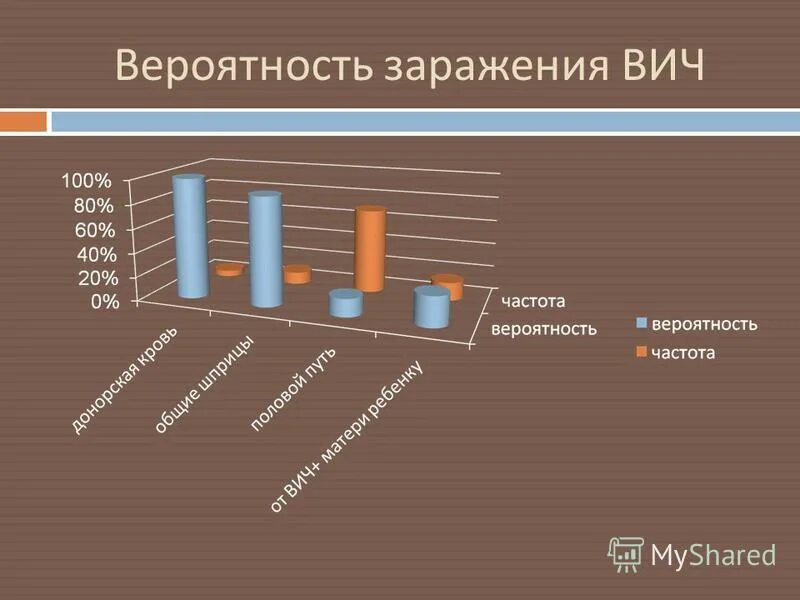 Вероятность заражения ВИЧ

100%
80%
60%
40%
20%
0%

донорская кровь
общие шприцы
половой путь
от ВИЧ+ матери ребенку

частота
вероятность

вероятность
частота

MyShared